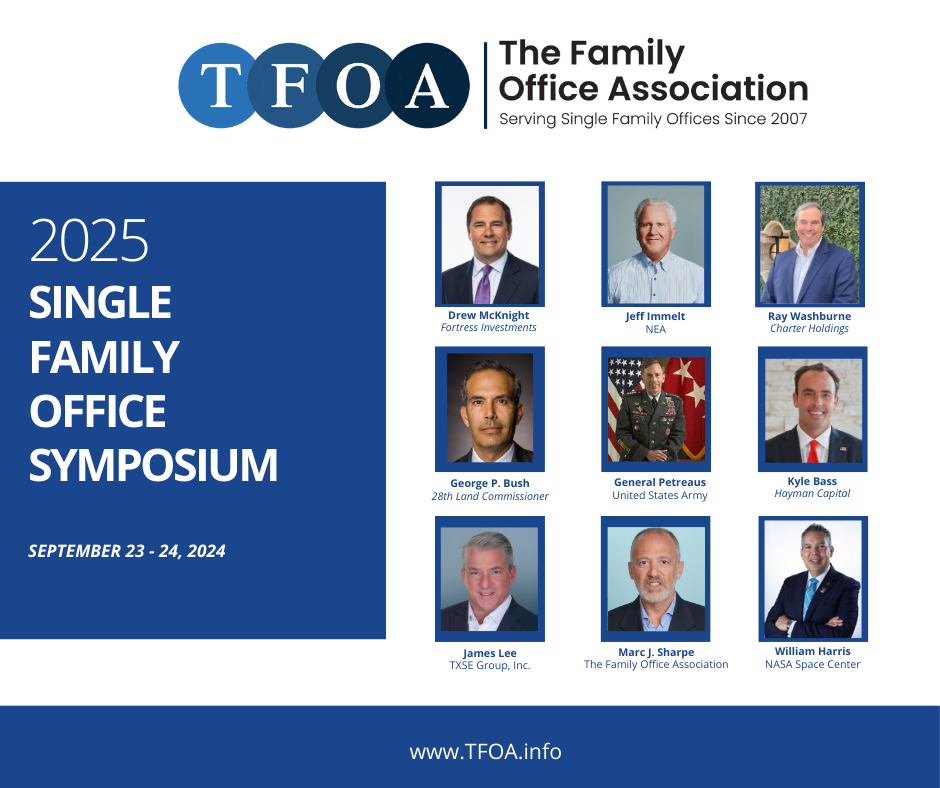 TFOA

The Family Office Association
Serving Single Family Offices Since 2007

2025
SINGLE FAMILY OFFICE SYMPOSIUM

SEPTEMBER 23 - 24, 2024

Drew McKnight
Fortress Investments

Jeff Immelt
NEA

Ray Washburne
Charter Holdings

George P. Bush
28th Land Commissioner

General Petreaus
United States Army

Kyle Bass
Hayman Capital

James Lee
TXSE Group, Inc.

Marc J. Sharpe
The Family Office Association

William Harris
NASA Space Center

www.TFOA.info